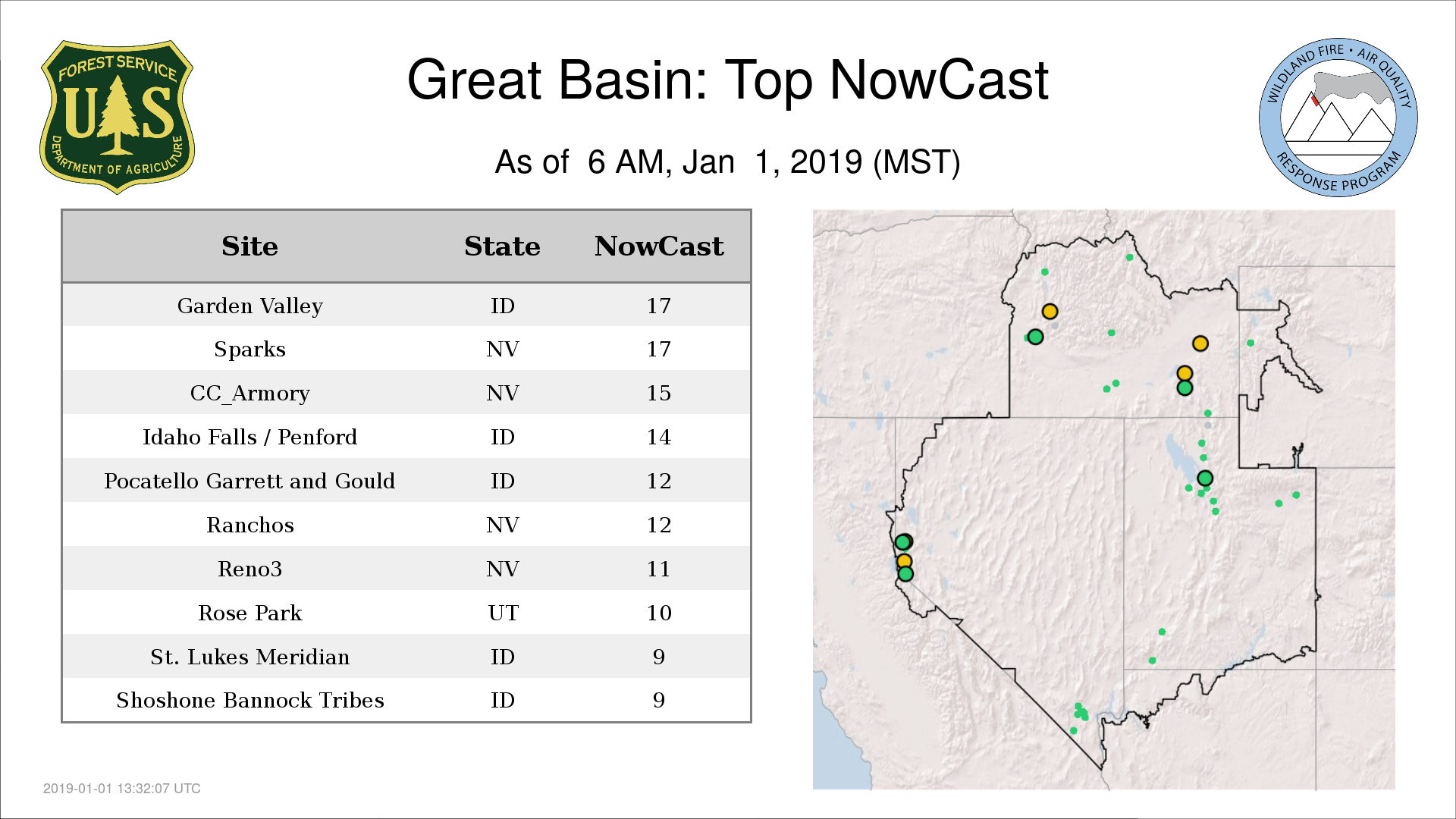 FOREST SERVICE
U S
DEPARTMENT OF AGRICULTURE

Great Basin: Top NowCast

As of 6 AM, Jan 1, 2019 (MST)

WILDLAND FIRE • AIR QUALITY
RESPONSE PROGRAM

| Site | State | NowCast |
|---|---|---|
| Garden Valley | ID | 17 |
| Sparks | NV | 17 |
| CC_Armory | NV | 15 |
| Idaho Falls / Penford | ID | 14 |
| Pocatello Garrett and Gould | ID | 12 |
| Ranchos | NV | 12 |
| Reno3 | NV | 11 |
| Rose Park | UT | 10 |
| St. Lukes Meridian | ID | 9 |
| Shoshone Bannock Tribes | ID | 9 |

2019-01-01 13:32:07 UTC